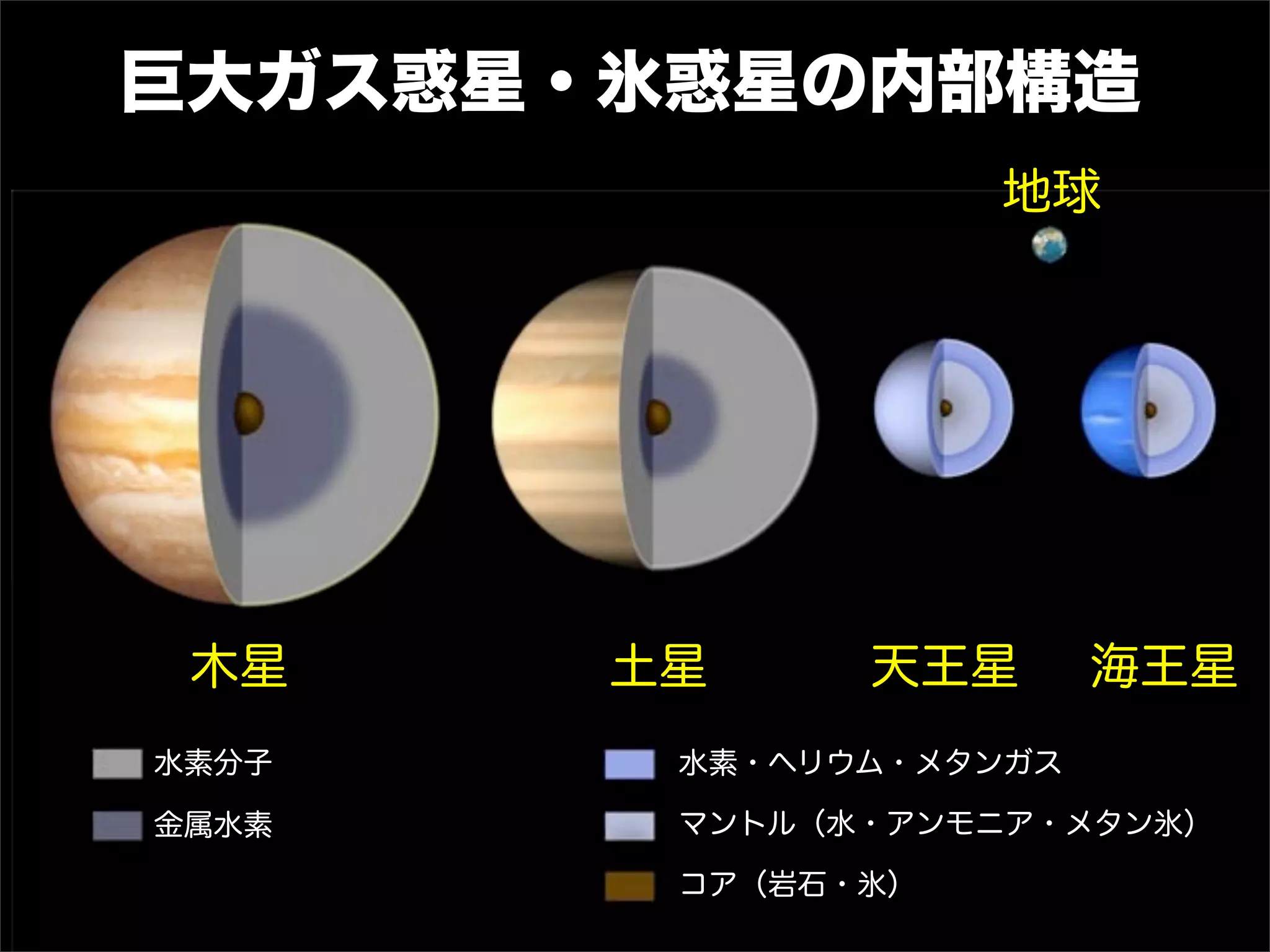 巨大ガス惑星・氷惑星の内部構造

地球

木星

土星

天王星

海王星

水素分子

金属水素

水素・ヘリウム・メタンガス

マントル（水・アンモニア・メタン氷）

コア（岩石・氷）